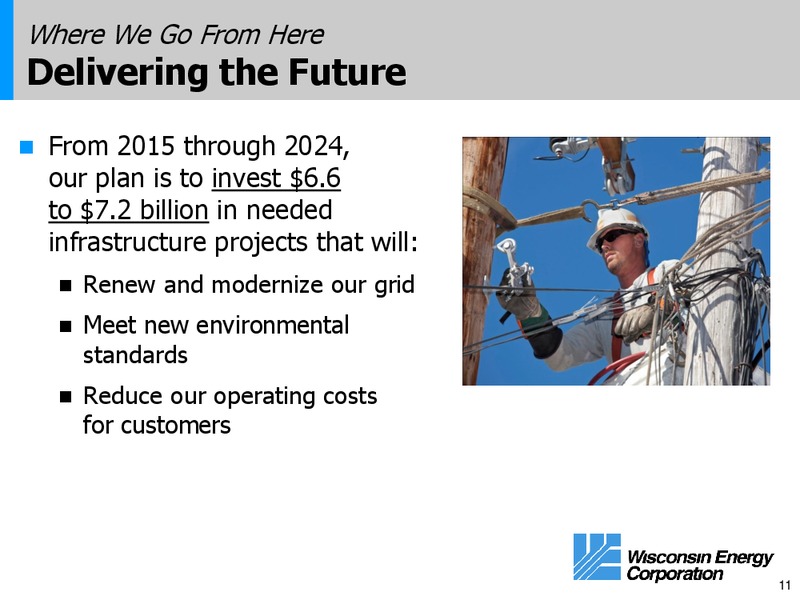 Where We Go From Here
Delivering the Future

From 2015 through 2024, our plan is to invest \$6.6 to \$7.2 billion in needed infrastructure projects that will:

Renew and modernize our grid

Meet new environmental standards

Reduce our operating costs for customers

Wisconsin Energy Corporation

11